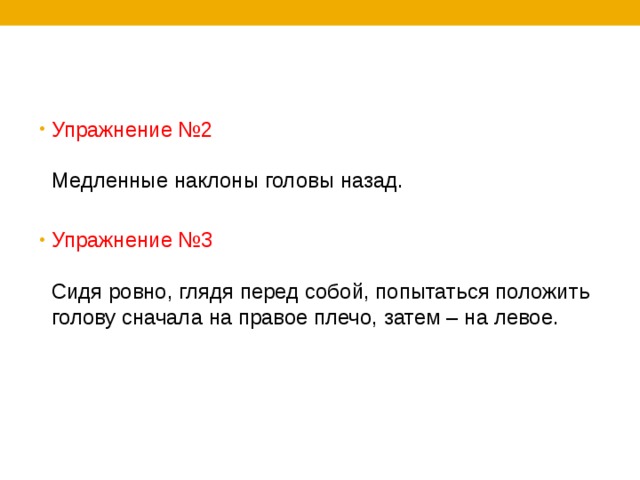 • Упражнение №2

Медленные наклоны головы назад.

• Упражнение №3

Сидя ровно, глядя перед собой, попытаться положить голову сначала на правое плечо, затем – на левое.